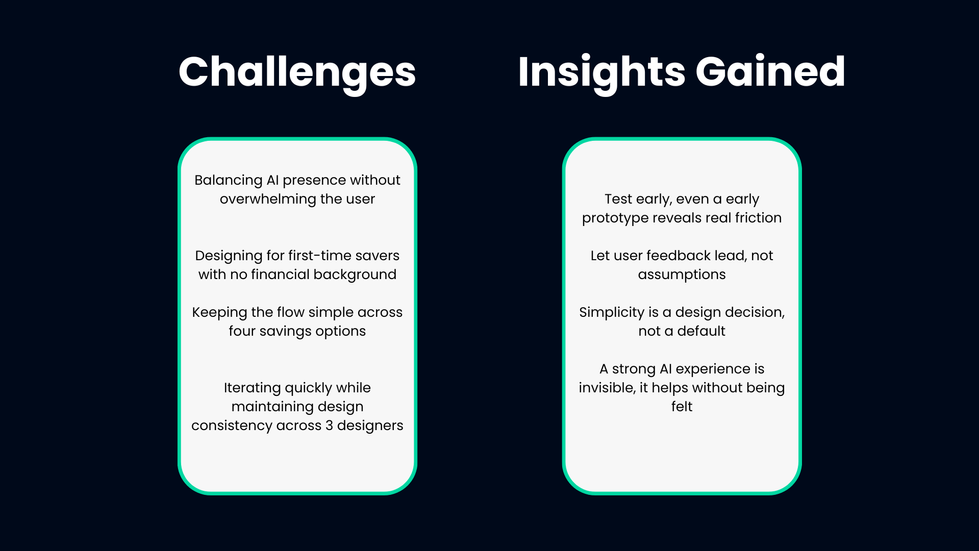 Challenges

Balancing AI presence without overwhelming the user

Designing for first-time savers with no financial background

Keeping the flow simple across four savings options

Iterating quickly while maintaining design consistency across 3 designers

Insights Gained

Test early, even a early prototype reveals real friction

Let user feedback lead, not assumptions

Simplicity is a design decision, not a default

A strong AI experience is invisible, it helps without being felt